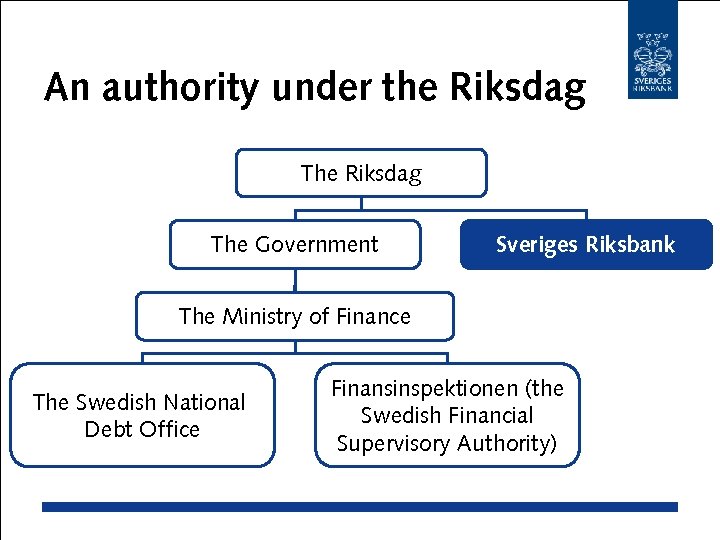 SVERIGES RIKSBANK

An authority under the Riksdag

The Riksdag

The Government

Sveriges Riksbank

The Ministry of Finance

The Swedish National Debt Office

Finansinspektionen (the Swedish Financial Supervisory Authority)